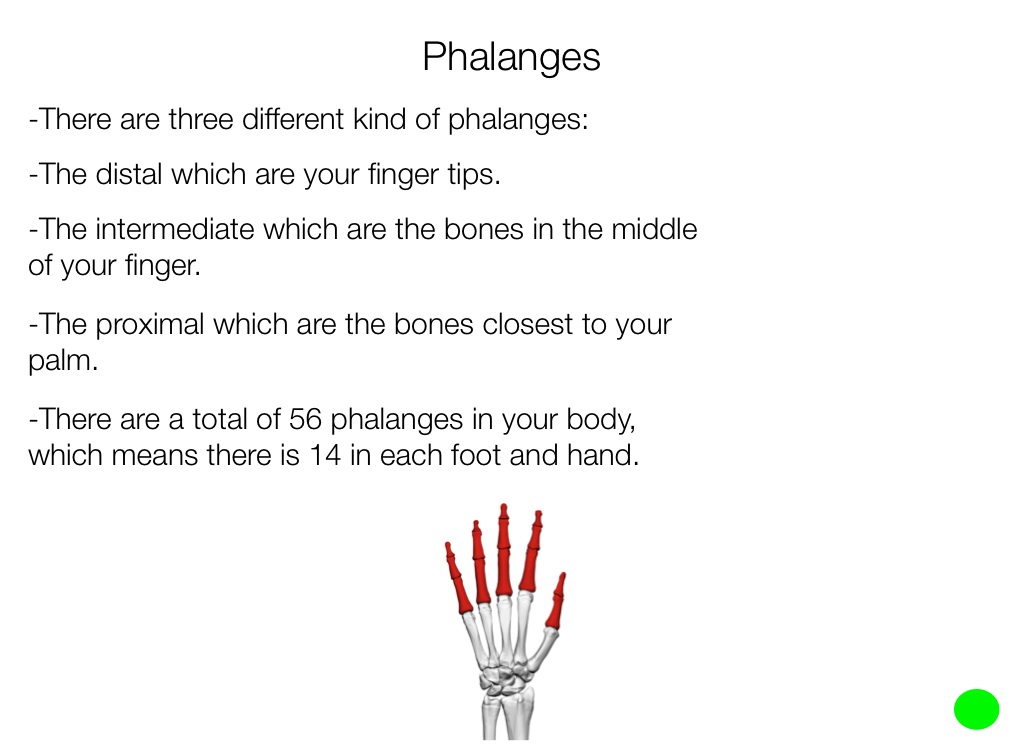 Phalanges

-There are three different kind of phalanges:

-The distal which are your finger tips.

-The intermediate which are the bones in the middle of your finger.

-The proximal which are the bones closest to your palm.

-There are a total of 56 phalanges in your body, which means there is 14 in each foot and hand.